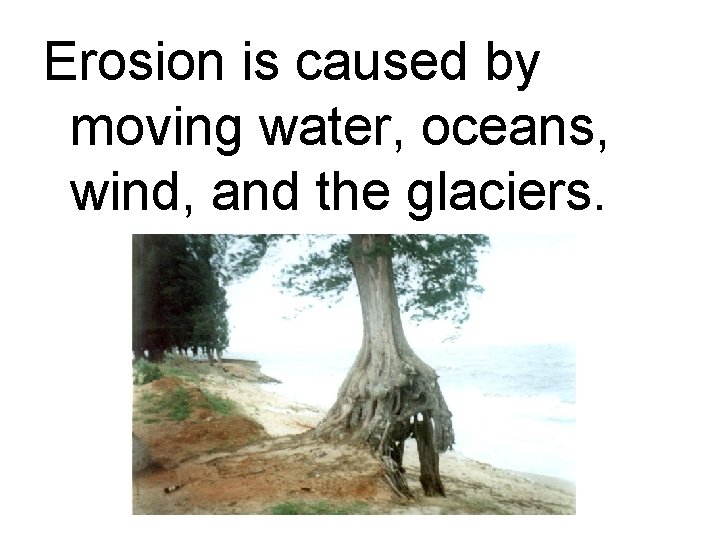 Erosion is caused by moving water, oceans, wind, and the glaciers.